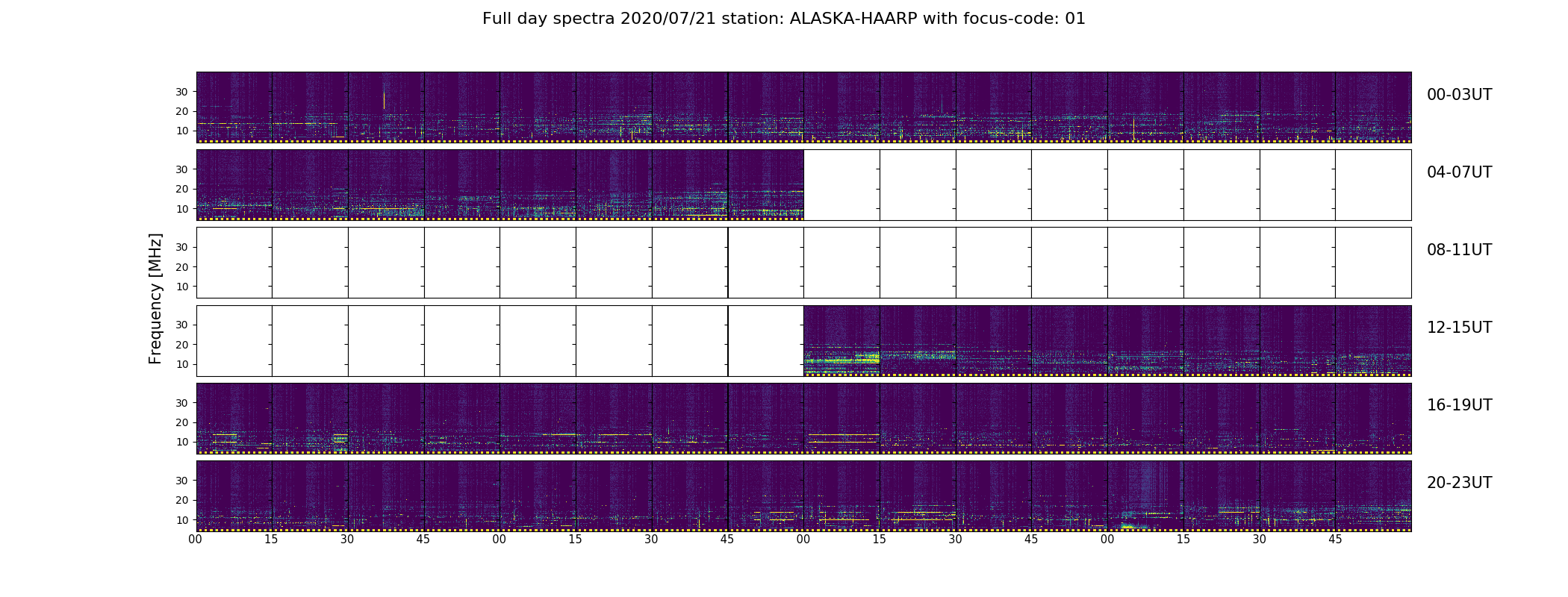 Full day spectra 2020/07/21 station: ALASKA-HAARP with focus-code: 01

Frequency [MHz]

30
20
10
00-03UT

30
20
10
04-07UT

30
20
10
08-11UT

30
20
10
12-15UT

30
20
10
16-19UT

30
20
10
20-23UT

00 15 30 45 00 15 30 45 00 15 30 45 00 15 30 45